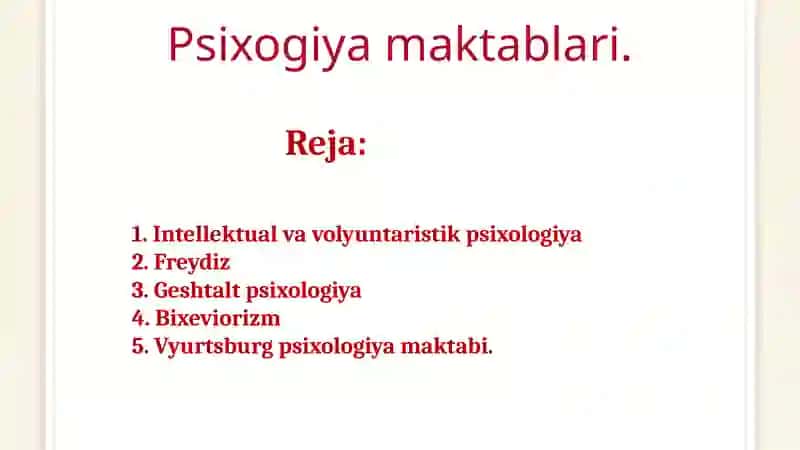 Psixogiya maktablari.

Reja:

1. Intellektual va volyuntaristik psixologiya
2. Freydiz
3. Geshtalt psixologiya
4. Bixeviorizm
5. Vyurtsburg psixologiya maktabi.